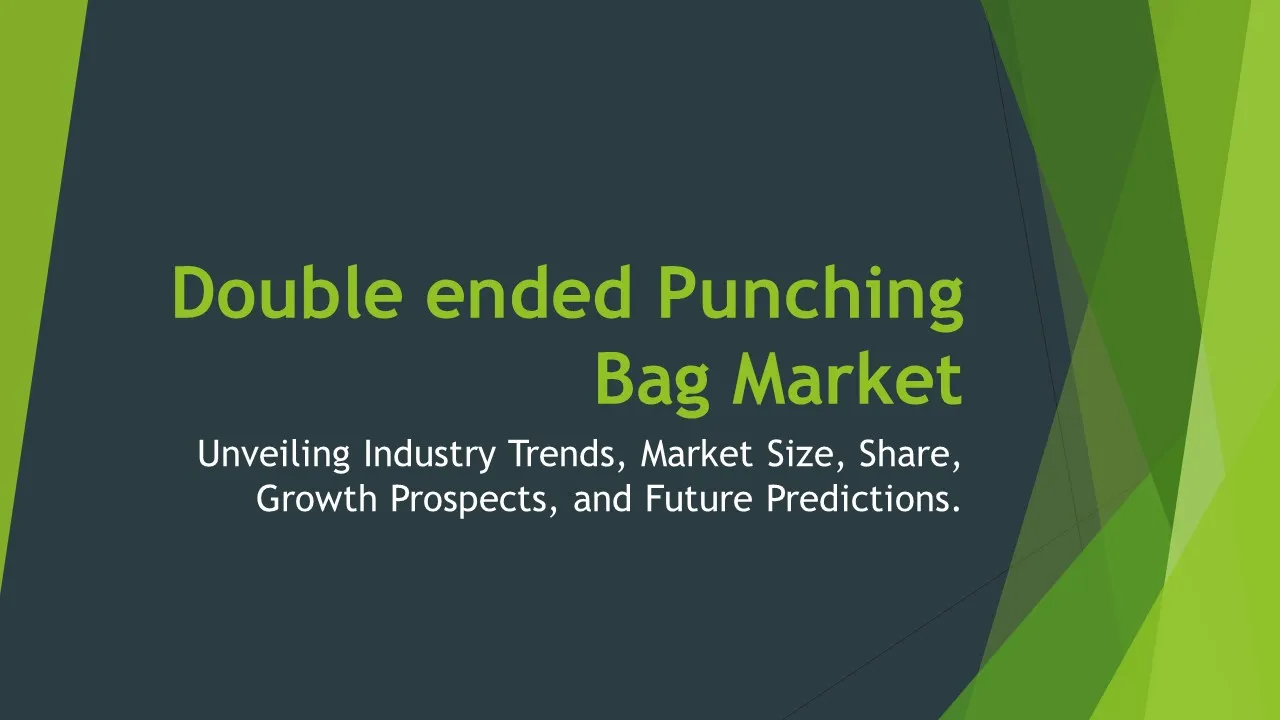 Double ended Punching Bag Market

Unveiling Industry Trends, Market Size, Share, Growth Prospects, and Future Predictions.